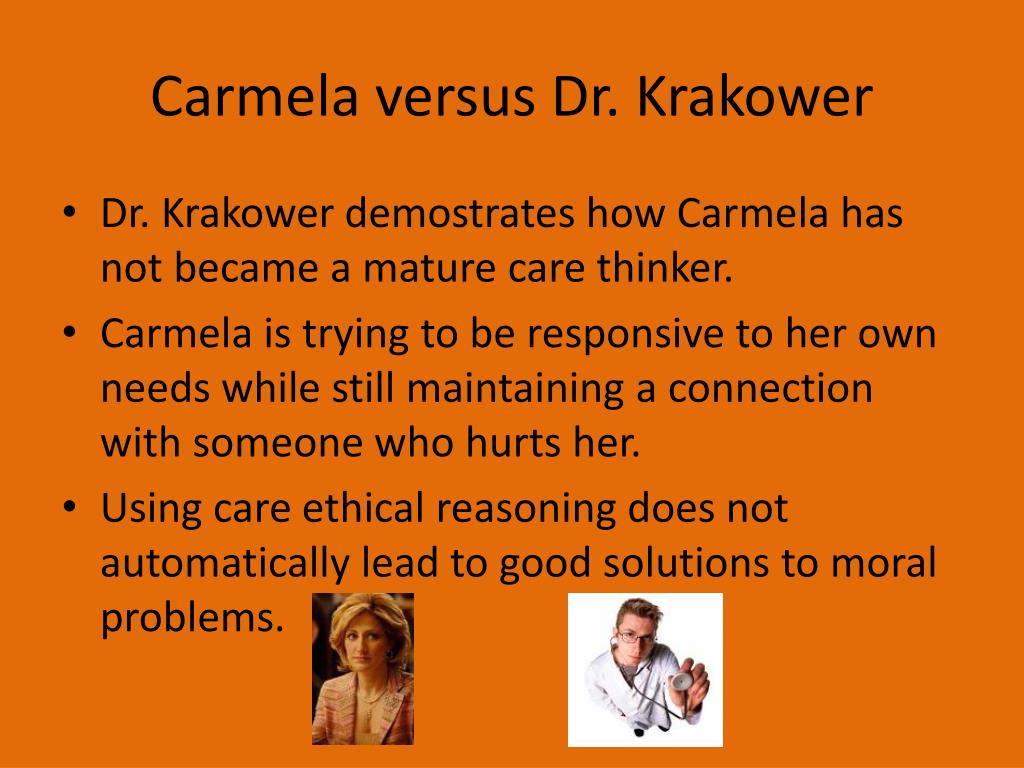 Carmela versus Dr. Krakower

• Dr. Krakower demostrates how Carmela has not became a mature care thinker.
• Carmela is trying to be responsive to her own needs while still maintaining a connection with someone who hurts her.
• Using care ethical reasoning does not automatically lead to good solutions to moral problems.